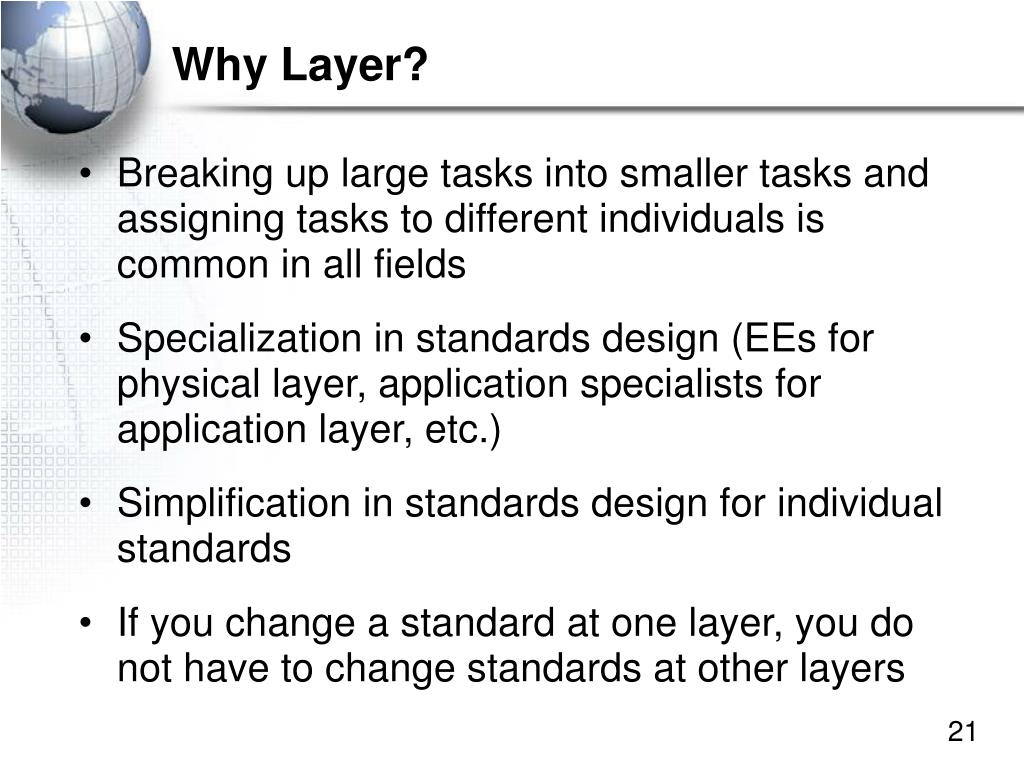 Why Layer?

• Breaking up large tasks into smaller tasks and assigning tasks to different individuals is common in all fields

• Specialization in standards design (EEs for physical layer, application specialists for application layer, etc.)

• Simplification in standards design for individual standards

• If you change a standard at one layer, you do not have to change standards at other layers

21